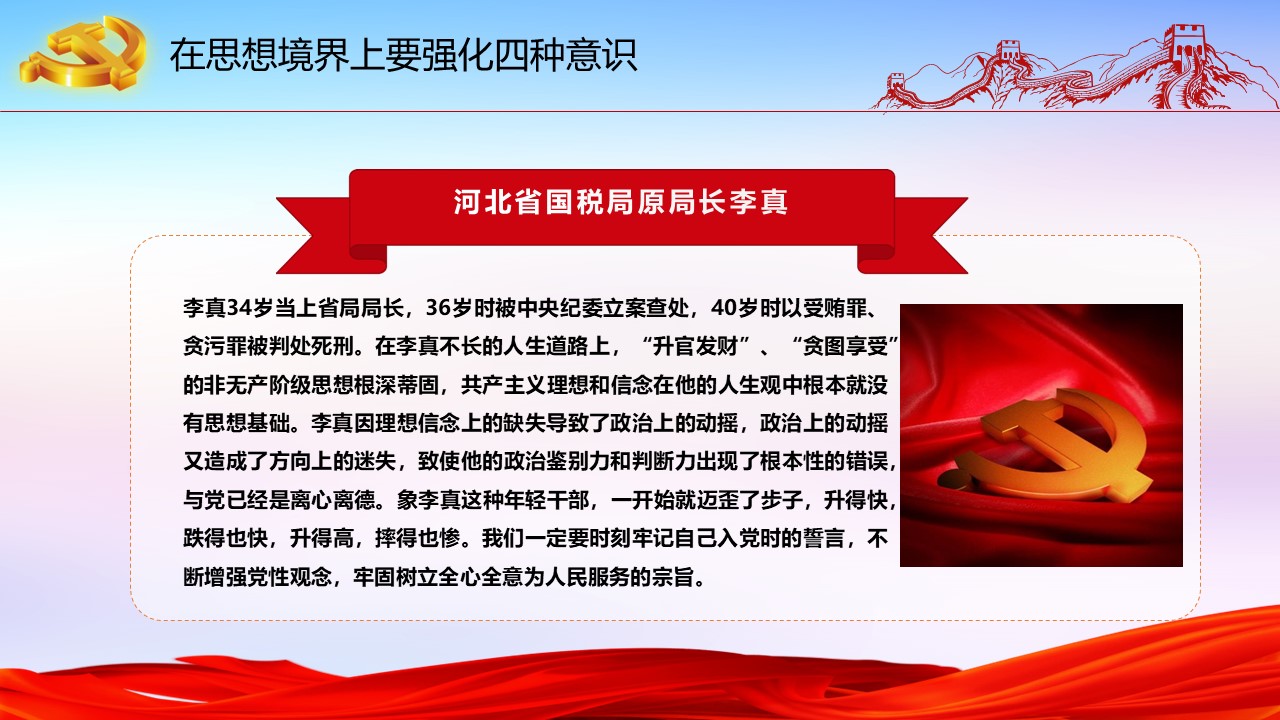 在思想境界上要强化四种意识

河北省国税局原局长李真

李真34岁当上省局局长，36岁时被中央纪委立案查处，40岁时以受贿罪、贪污罪被判处死刑。在李真不长的人生道路上，“升官发财”、“贪图享受”的非无产阶级思想根深蒂固，共产主义理想和信念在他的人生观中根本就没有思想基础。李真因理想信念上的缺失导致了政治上的动摇，政治上的动摇又造成了方向上的迷失，致使他的政治鉴别力和判断力出现了根本性的错误，与党已经是离心离德。象李真这种年轻干部，一开始就迈歪了步子，升得快，跌得也快，升得高，摔得也惨。我们一定要时刻牢记自己入党时的誓言，不断增强党性观念，牢固树立全心全意为人民服务的宗旨。